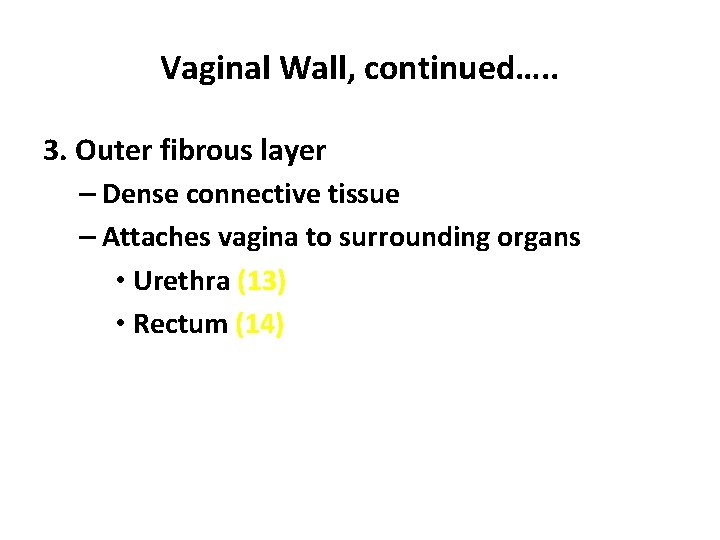 Vaginal Wall, continued…..

3. Outer fibrous layer

– Dense connective tissue

– Attaches vagina to surrounding organs

• Urethra (13)

• Rectum (14)